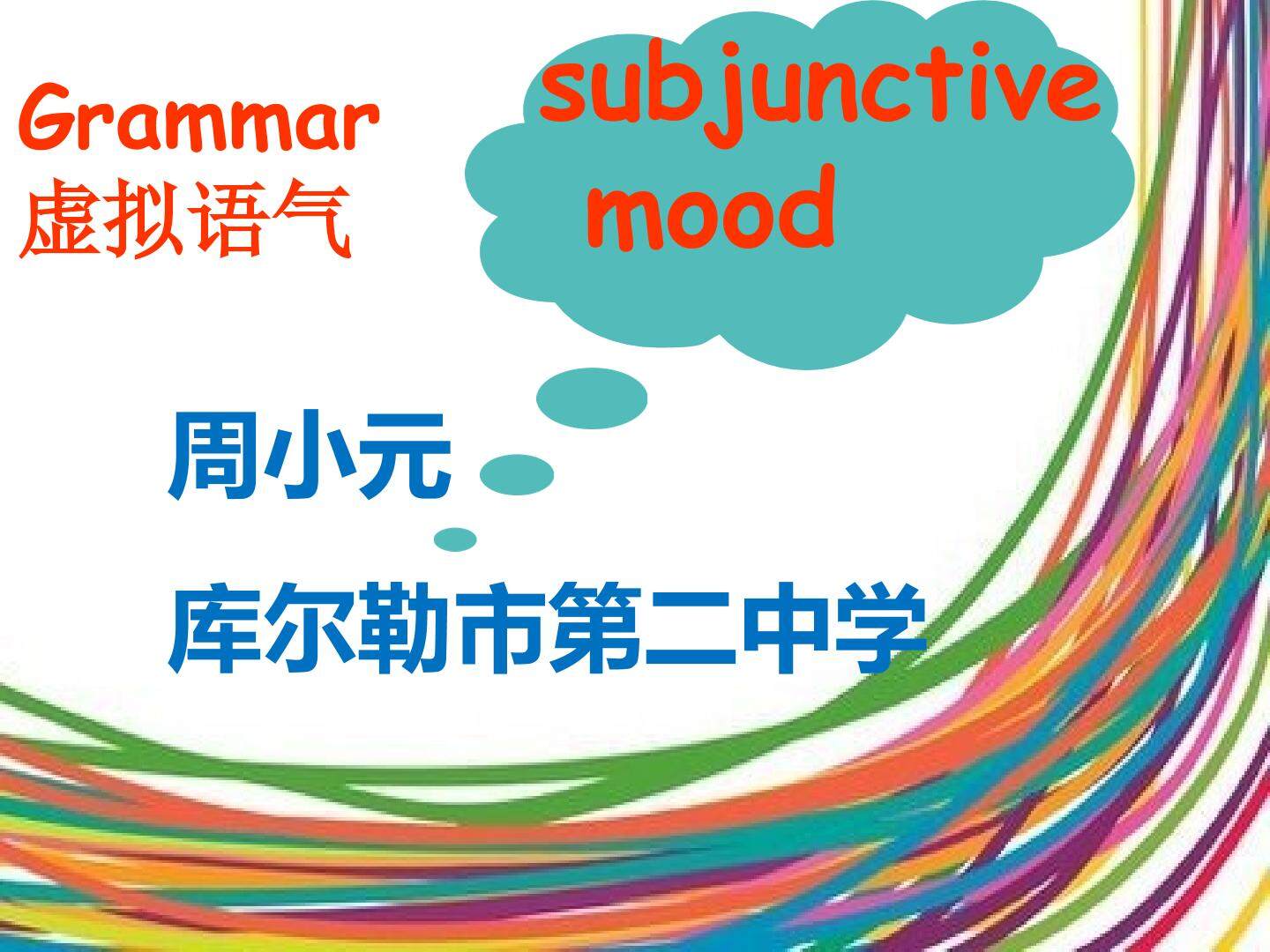 Grammar
虚拟语气

subjunctive mood

周小元

库尔勒市第二中学